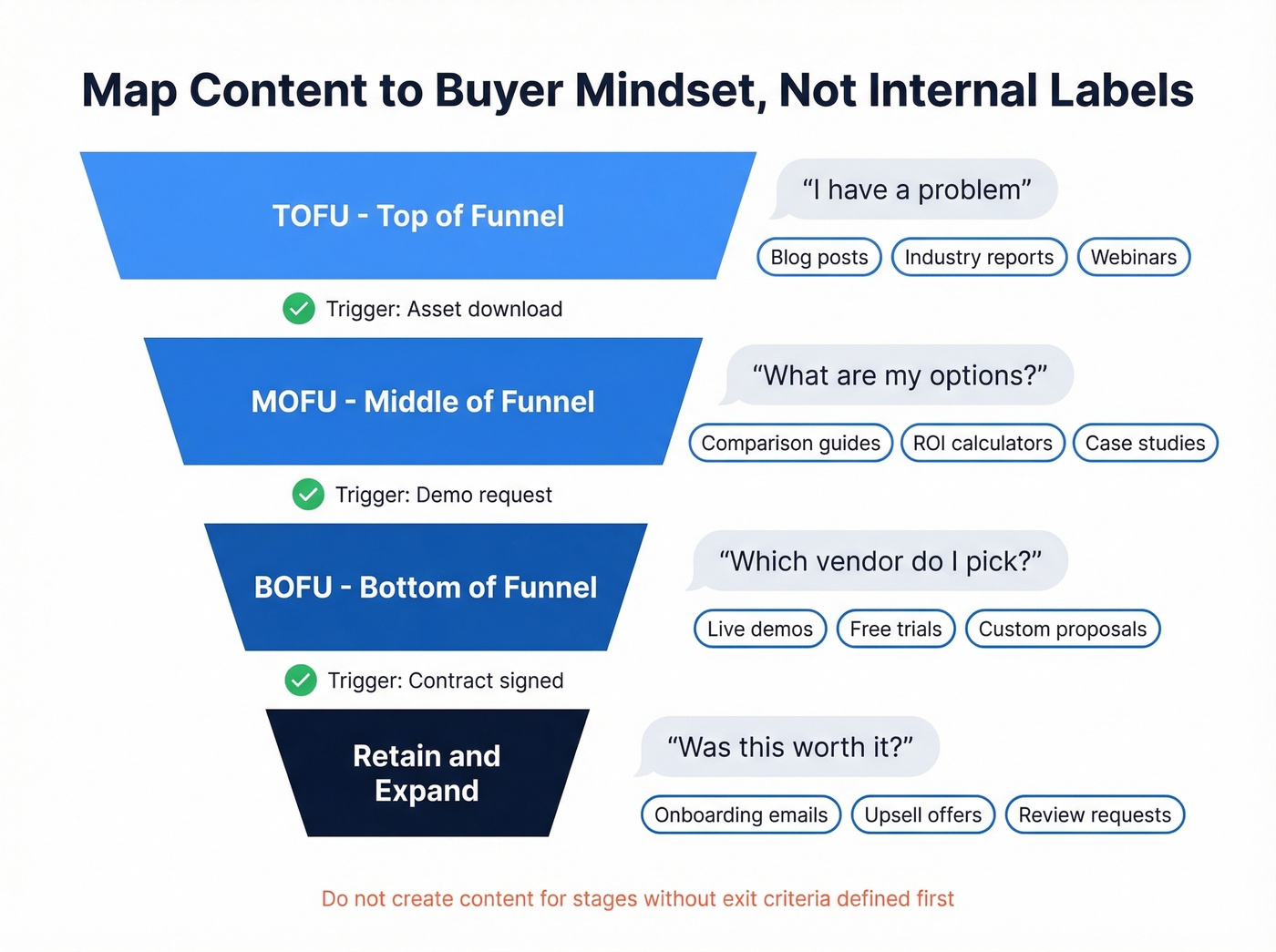 Map Content to Buyer Mindset, Not Internal Labels

TOFU - Top of Funnel

“I have a problem”

Blog posts
Industry reports
Webinars

Trigger: Asset download

MOFU - Middle of Funnel

“What are my options?”

Comparison guides
ROI calculators
Case studies

Trigger: Demo request

BOFU - Bottom of Funnel

“Which vendor do I pick?”

Live demos
Free trials
Custom proposals

Trigger: Contract signed

Retain and Expand

“Was this worth it?”

Onboarding emails
Upsell offers
Review requests

Do not create content for stages without exit criteria defined first